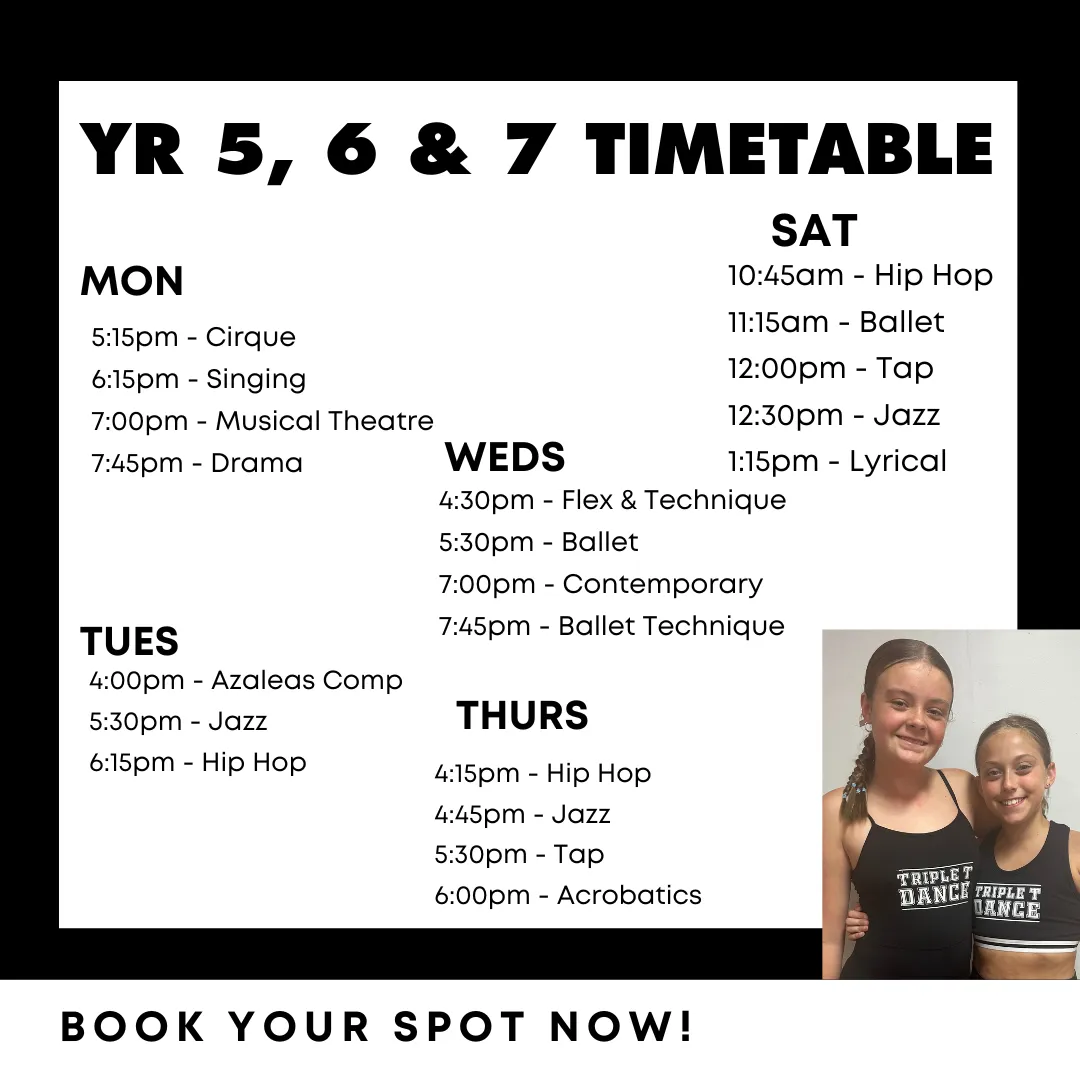 YR 5, 6 & 7 TIMETABLE

MON
5:15pm - Cirque
6:15pm - Singing
7:00pm - Musical Theatre
7:45pm - Drama

TUES
4:00pm - Azaleas Comp
5:30pm - Jazz
6:15pm - Hip Hop

WEDS
4:30pm - Flex & Technique
5:30pm - Ballet
7:00pm - Contemporary
7:45pm - Ballet Technique

THURS
4:15pm - Hip Hop
4:45pm - Jazz
5:30pm - Tap
6:00pm - Acrobatics

SAT
10:45am - Hip Hop
11:15am - Ballet
12:00pm - Tap
12:30pm - Jazz
1:15pm - Lyrical

TRIPLE T DANCE
TRIPLE T DANCE

BOOK YOUR SPOT NOW!